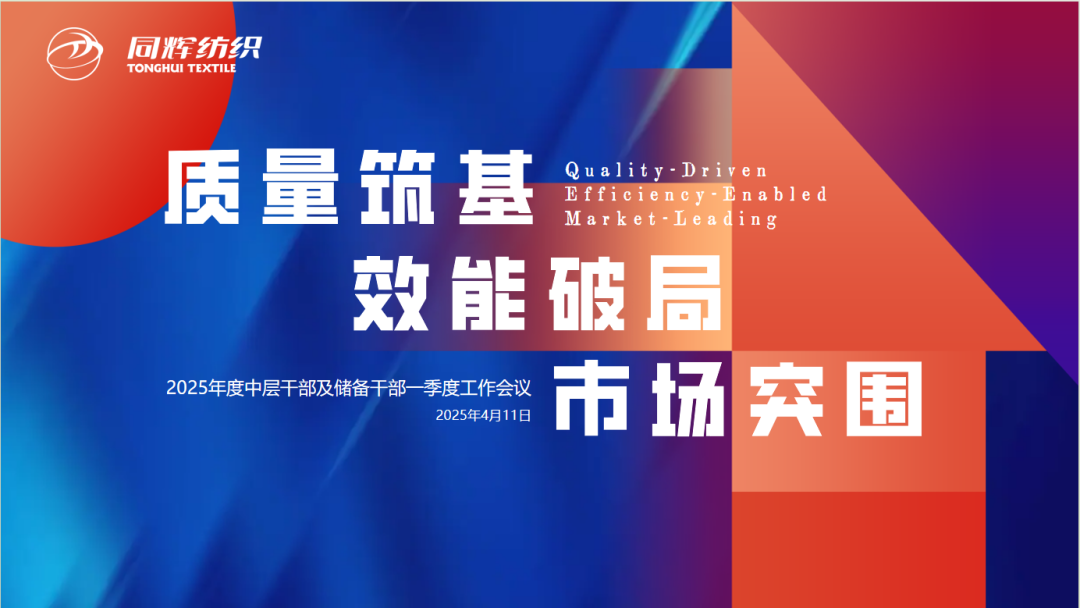 同辉纺织
TONGHUI TEXTILE

质量筑基
Quality-Driven
Efficiency-Enabled
Market-Leading

效能破局

2025年度中层干部及储备干部一季度工作会议
2025年4月11日

市场突围